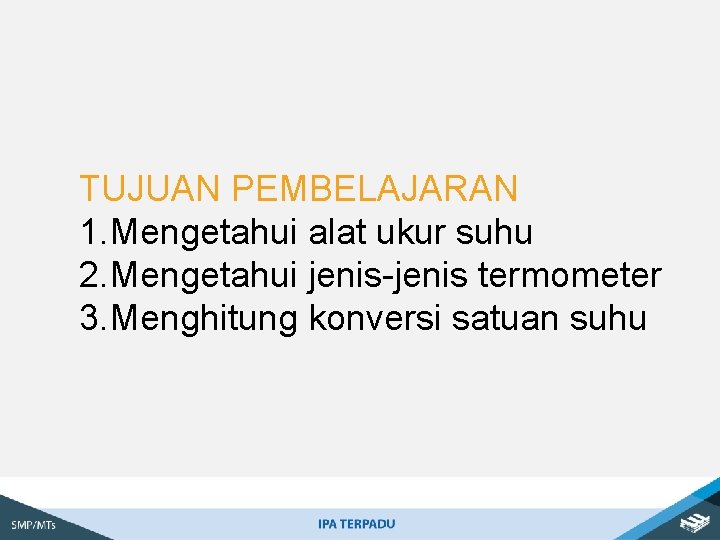 TUJUAN PEMBELAJARAN
1.Mengetahui alat ukur suhu
2.Mengetahui jenis-jenis termometer
3.Menghitung konversi satuan suhu

SMP/MTs

IPA TERPADU